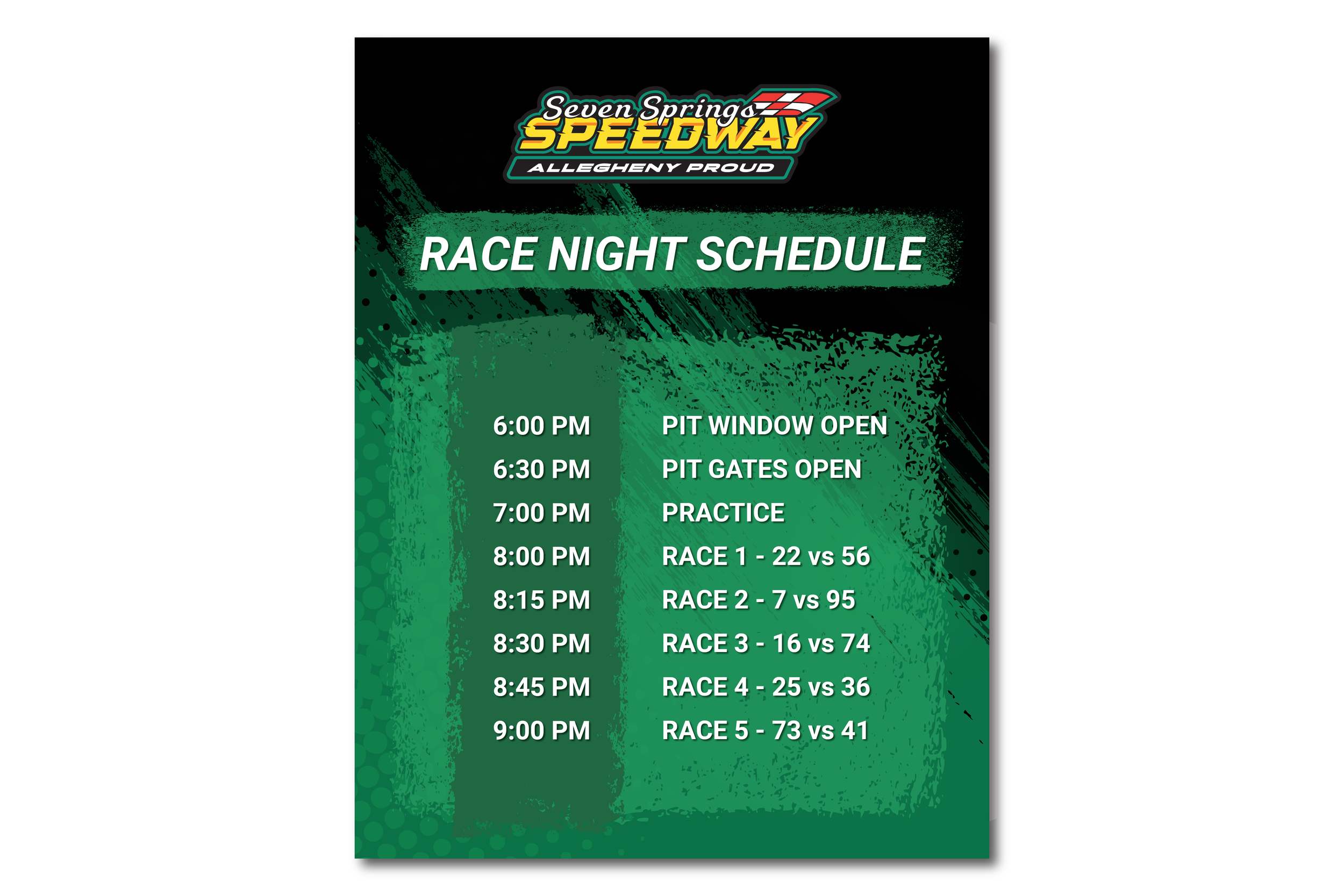 Seven Springs
SPEEDWAY
ALLEGHENY PROUD

RACE NIGHT SCHEDULE

| | |
|---|---|
| 6:00 PM | PIT WINDOW OPEN |
| 6:30 PM | PIT GATES OPEN |
| 7:00 PM | PRACTICE |
| 8:00 PM | RACE 1 - 22 vs 56 |
| 8:15 PM | RACE 2 - 7 vs 95 |
| 8:30 PM | RACE 3 - 16 vs 74 |
| 8:45 PM | RACE 4 - 25 vs 36 |
| 9:00 PM | RACE 5 - 73 vs 41 |